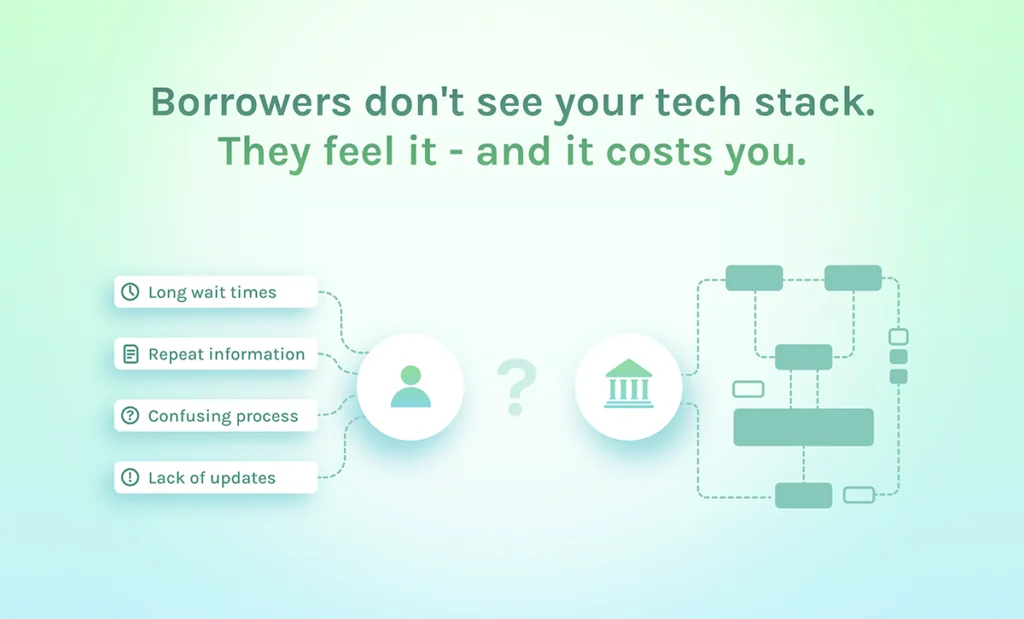 Borrowers don't see your tech stack.
They feel it - and it costs you.

Long wait times

Repeat information

Confusing process

Lack of updates

?